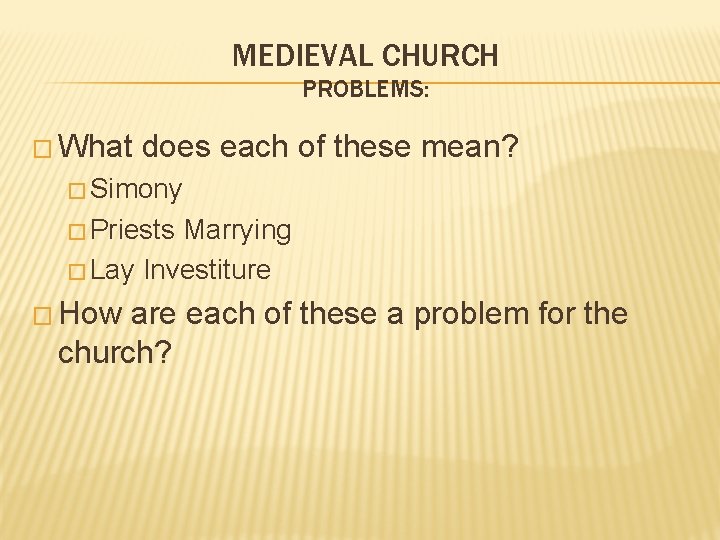 MEDIEVAL CHURCH
PROBLEMS:

□ What does each of these mean?
□ Simony
□ Priests Marrying
□ Lay Investiture

□ How are each of these a problem for the church?